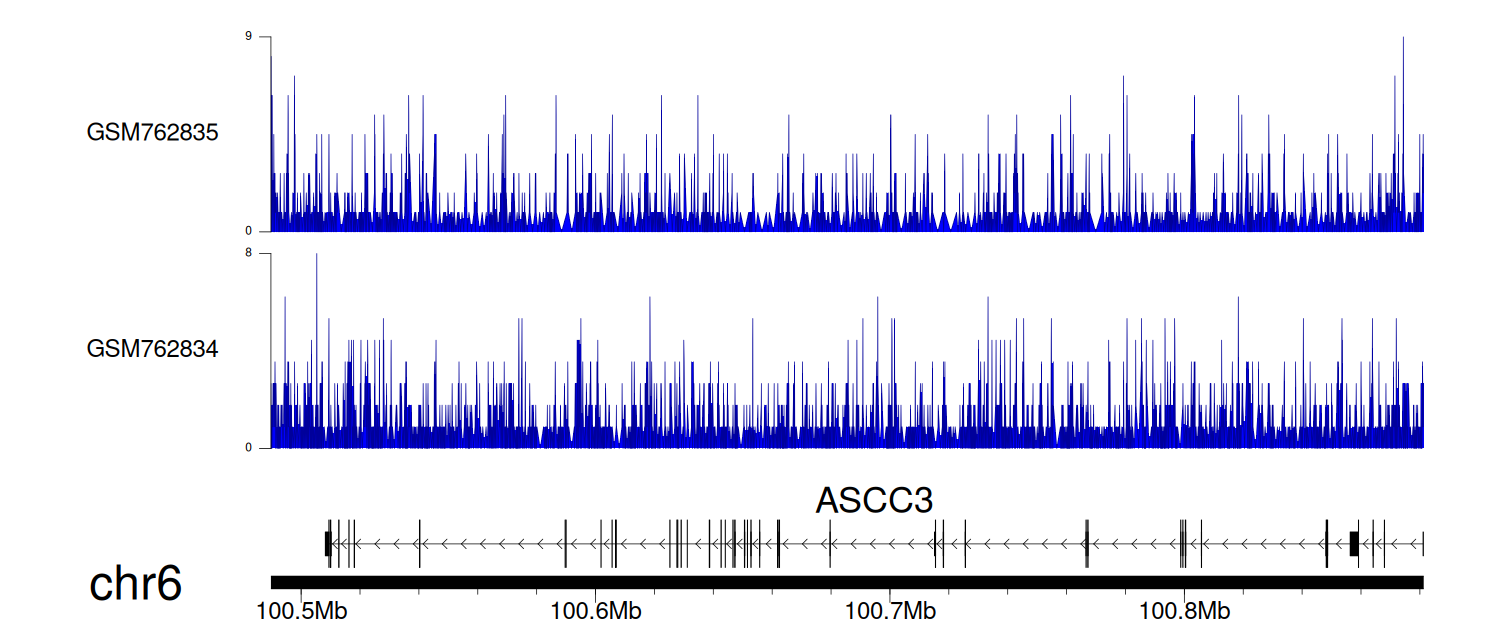 9
GSM762835
0
8
GSM762834
0
ASCC3
chr6
100.5Mb
100.6Mb
100.7Mb
100.8Mb